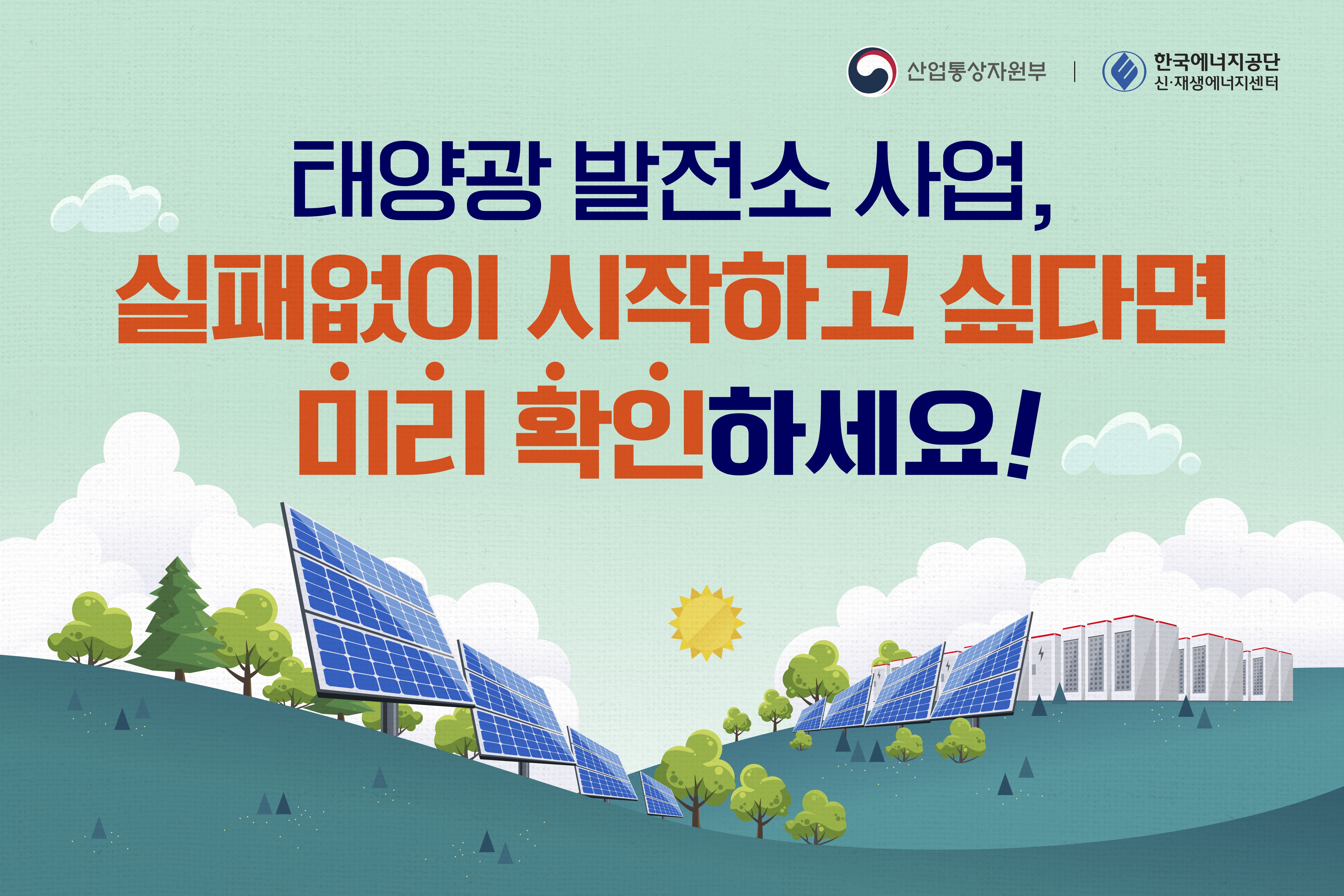 산업통상자원부 | 한국에너지공단 신·재생에너지센터

태양광 발전소 사업,
실패없이 시작하고 싶다면
미리 확인하세요!